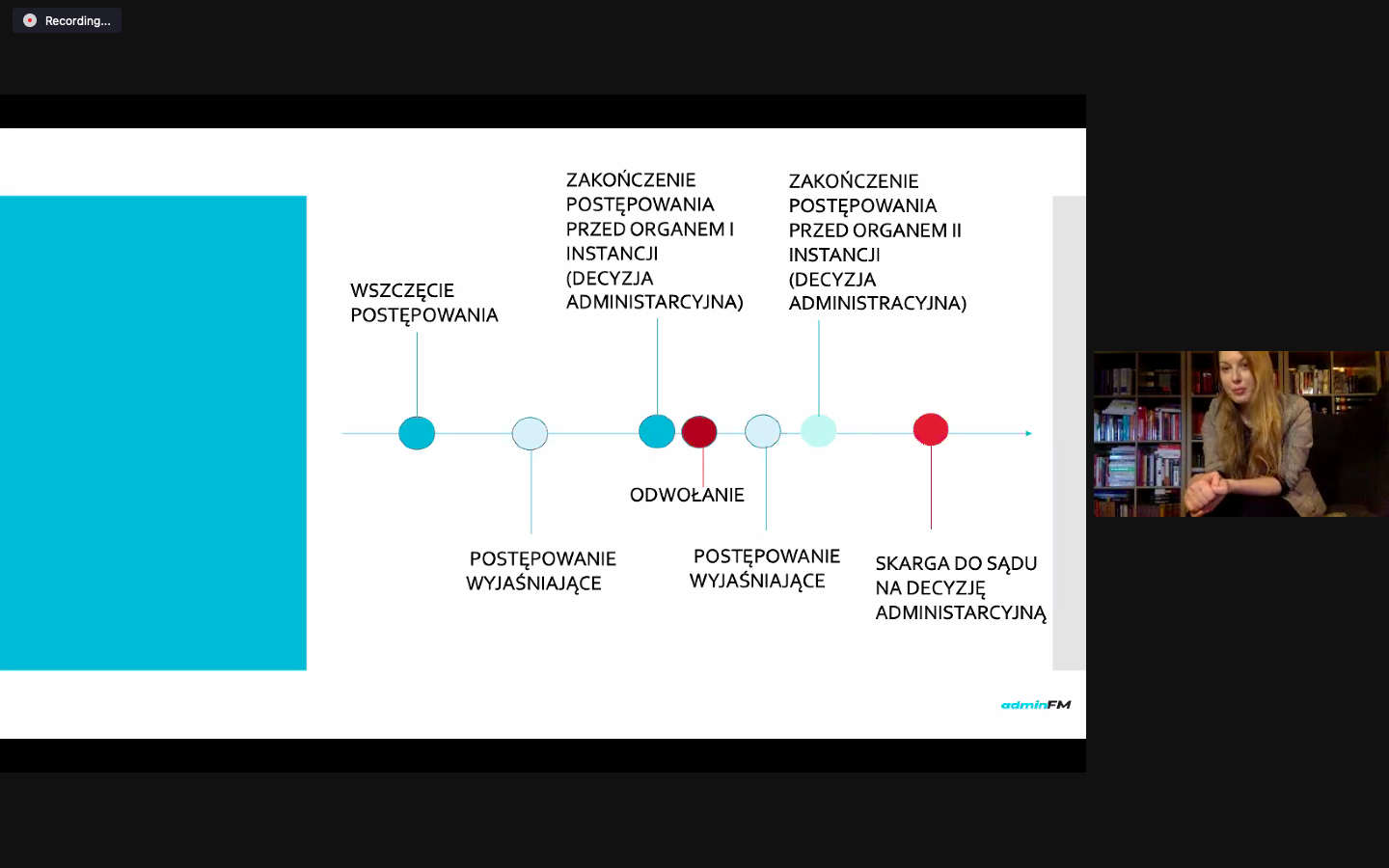 Recording...

WSZCZĘCIE POSTĘPOWANIA

ZAKOŃCZENIE POSTĘPOWANIA PRZED ORGANEM I INSTANCJI (DECYZJA ADMINISTARCYJNA)

ZAKOŃCZENIE POSTĘPOWANIA PRZED ORGANEM II INSTANCJI (DECYZJA ADMINISTRACYJNA)

ODWOŁANIE

POSTĘPOWANIE WYJAŚNIAJĄCE

POSTĘPOWANIE WYJAŚNIAJĄCE

SKARGA DO SĄDU NA DECYZJĘ ADMINISTARCYJNĄ

adminFM